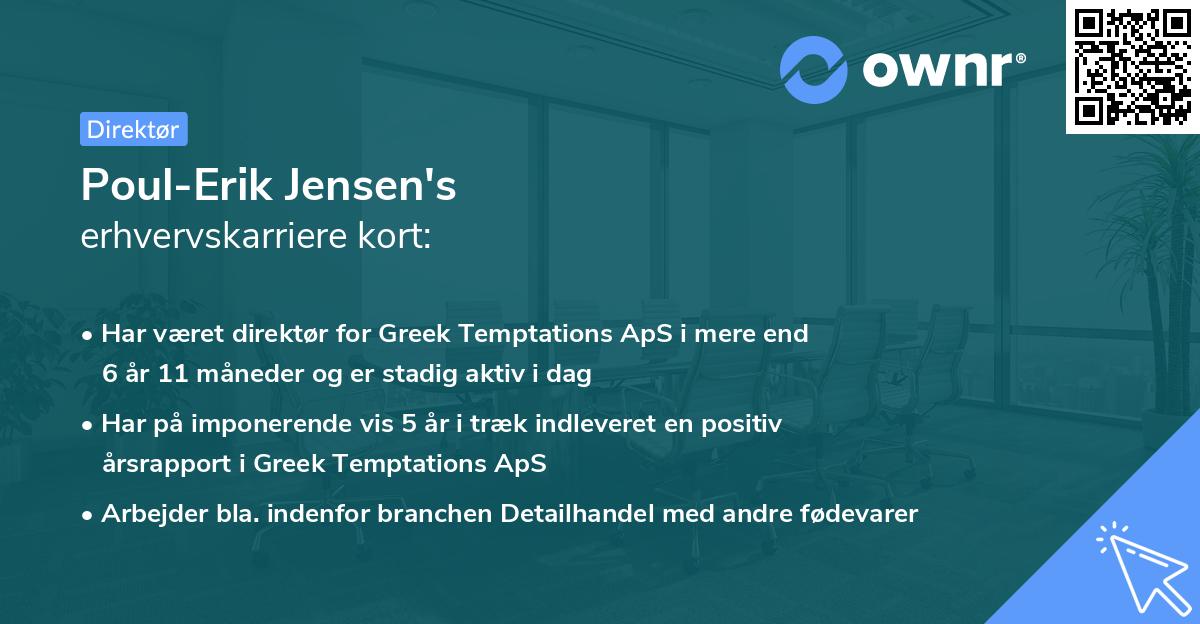 ownr®

Direktør

Poul-Erik Jensen's
erhvervskarriere kort:

• Har været direktør for Greek Temptations ApS i mere end 6 år 11 måneder og er stadig aktiv i dag
• Har på imponerende vis 5 år i træk indleveret en positiv årsrapport i Greek Temptations ApS
• Arbejder bla. indenfor branchen Detailhandel med andre fødevarer